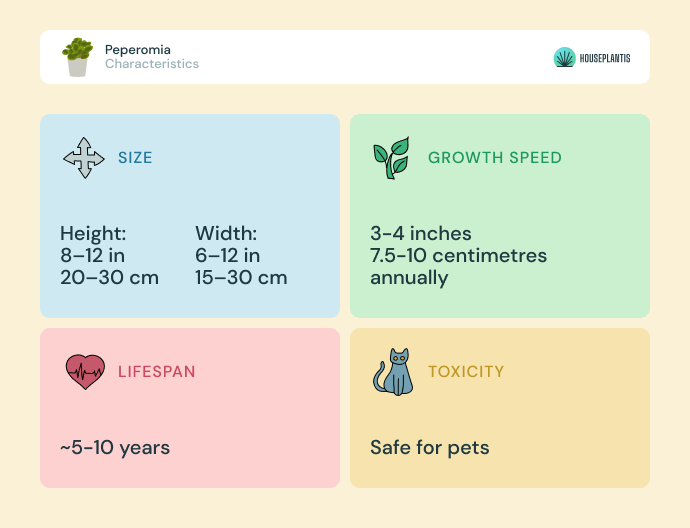 Peperomia
Characteristics

HOUSEPLANTIS

SIZE

Height:
8–12 in
20–30 cm

Width:
6–12 in
15–30 cm

GROWTH SPEED

3-4 inches
7.5-10 centimetres
annually

LIFESPAN

~5-10 years

TOXICITY

Safe for pets